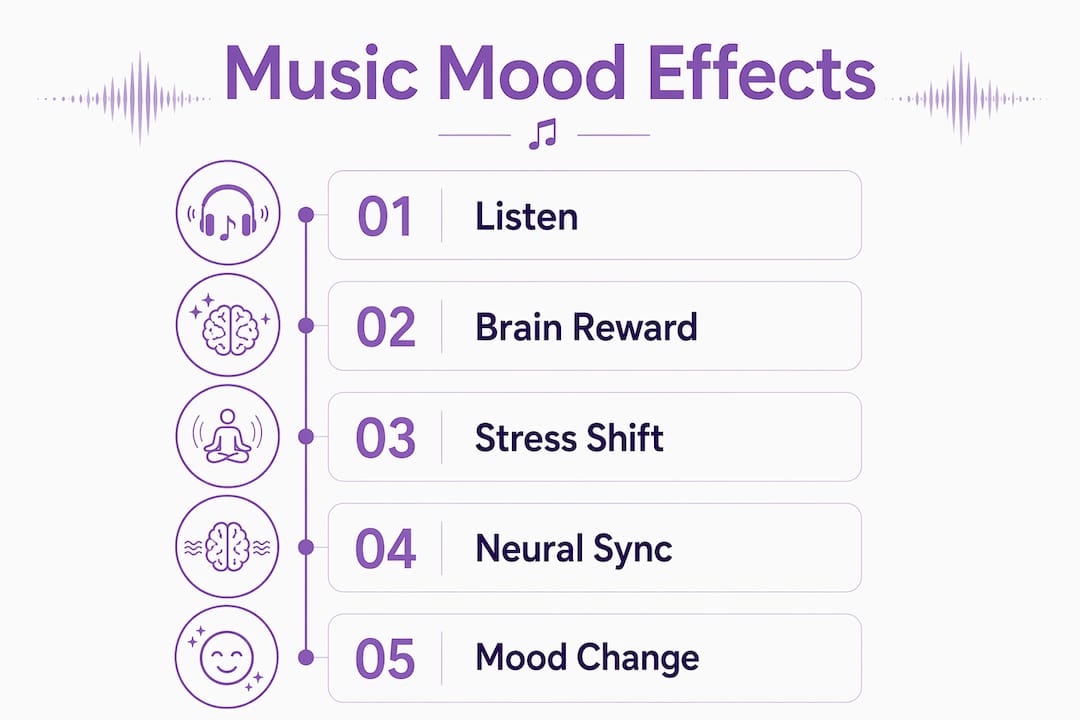 Music Mood Effects

01 Listen

02 Brain Reward

03 Stress Shift

04 Neural Sync

05 Mood Change